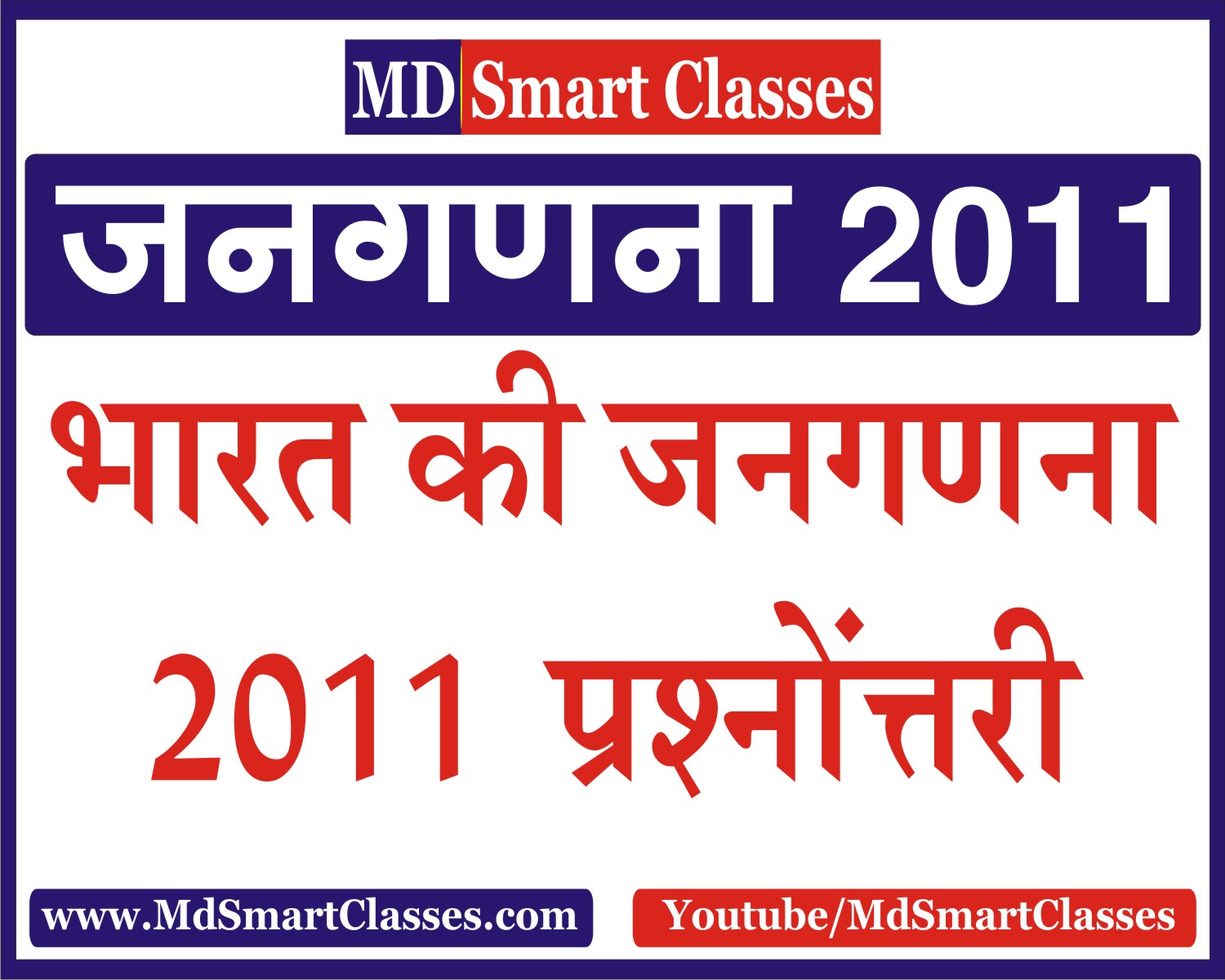 MD Smart Classes

जनगणना 2011

भारत की जनगणना 2011 प्रश्नोंत्तरी

www.MdSmartClasses.com

Youtube/MdSmartClasses